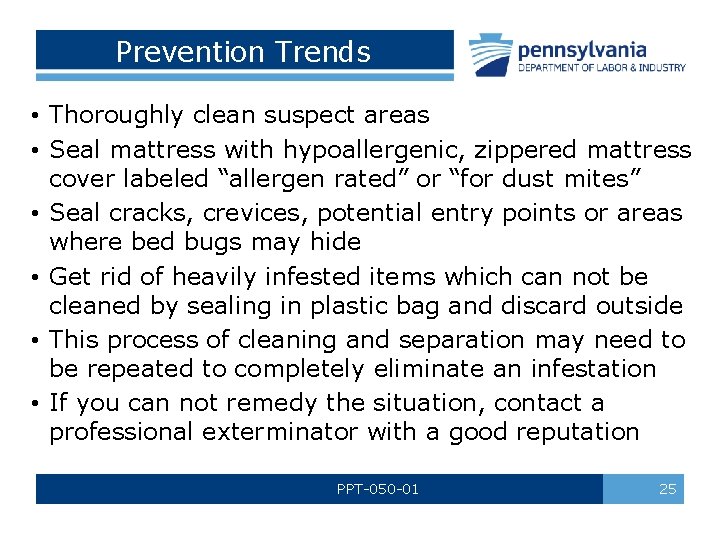 Prevention Trends

pennsylvania
DEPARTMENT OF LABOR & INDUSTRY

• Thoroughly clean suspect areas
• Seal mattress with hypoallergenic, zippered mattress cover labeled “allergen rated” or “for dust mites”
• Seal cracks, crevices, potential entry points or areas where bed bugs may hide
• Get rid of heavily infested items which can not be cleaned by sealing in plastic bag and discard outside
• This process of cleaning and separation may need to be repeated to completely eliminate an infestation
• If you can not remedy the situation, contact a professional exterminator with a good reputation

PPT-050-01

25